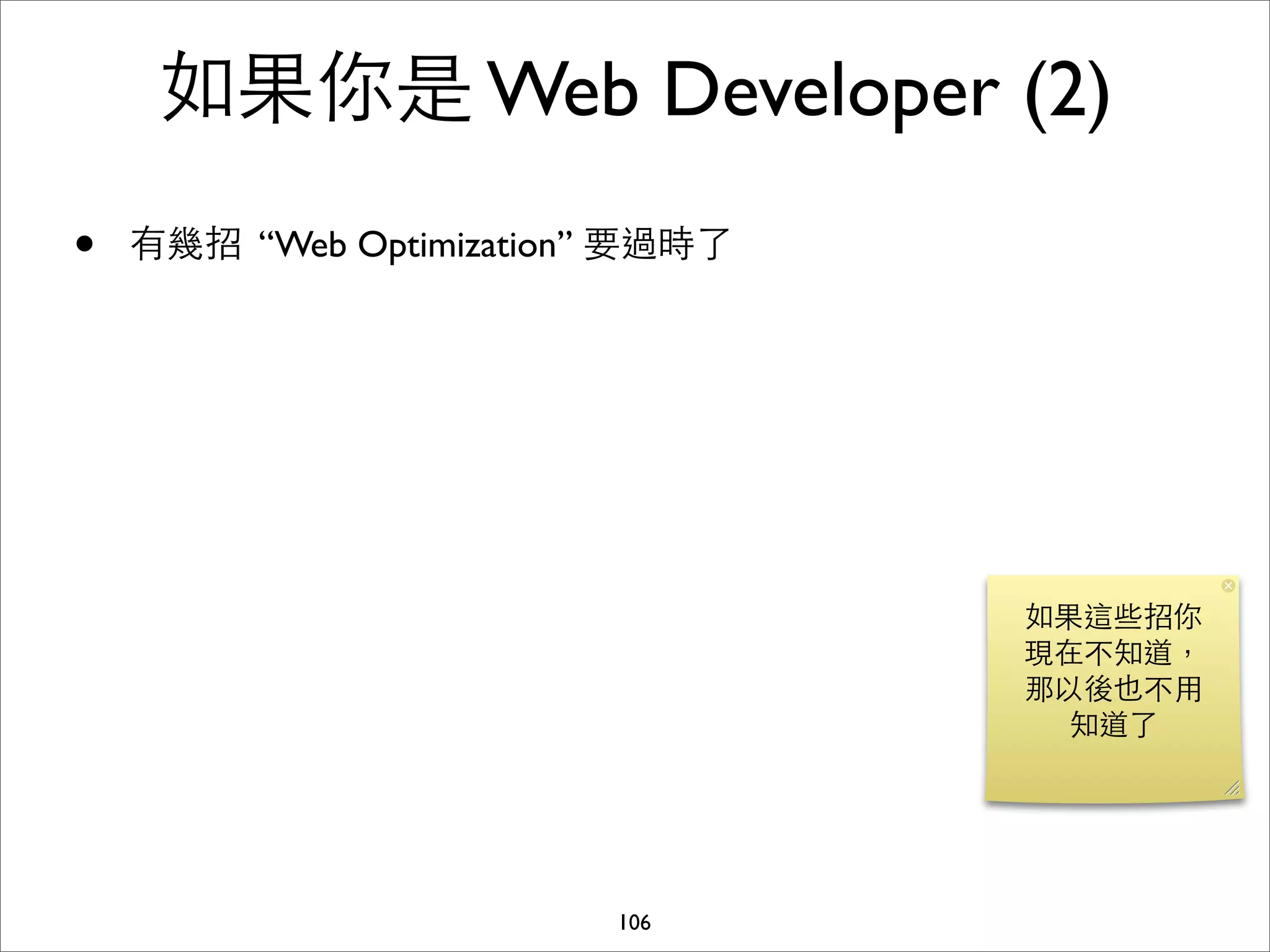 如果你是 Web Developer (2)

• 有幾招 “Web Optimization” 要過時了

如果這些招你現在不知道，那以後也不用知道了

106